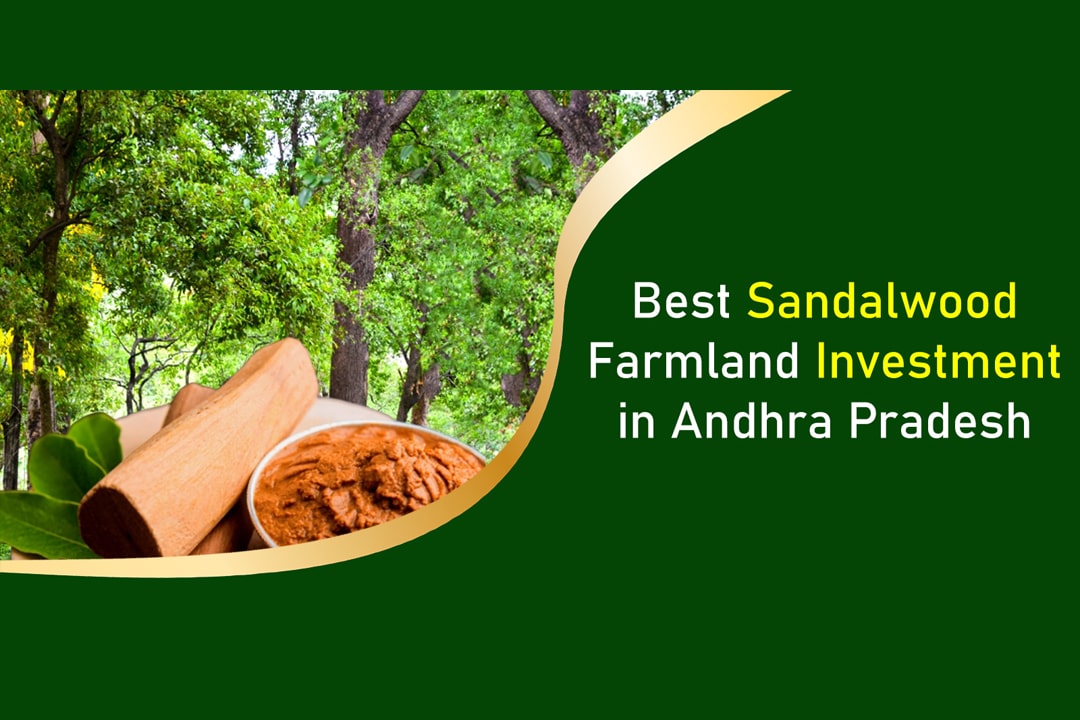 Best Sandalwood Farmland Investment in Andhra Pradesh